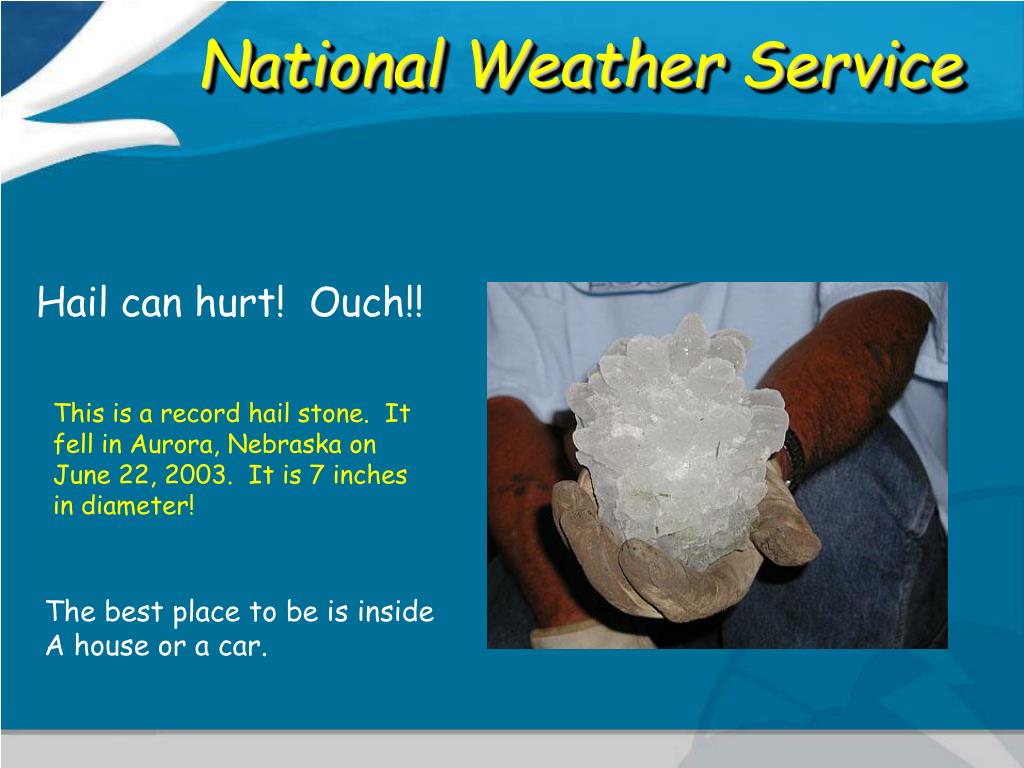 National Weather Service

Hail can hurt!  Ouch!!

This is a record hail stone.  It fell in Aurora, Nebraska on June 22, 2003.  It is 7 inches in diameter!

The best place to be is inside A house or a car.